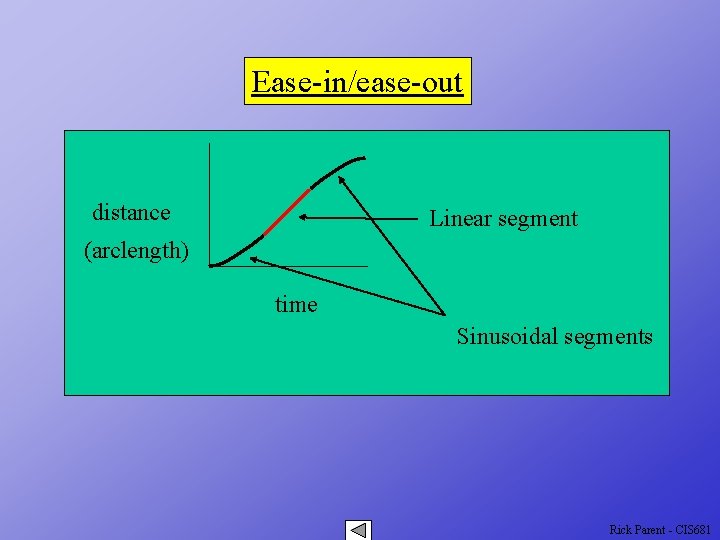 Ease-in/ease-out

distance
(arclength)

Linear segment

time

Sinusoidal segments

Rick Parent - CIS681